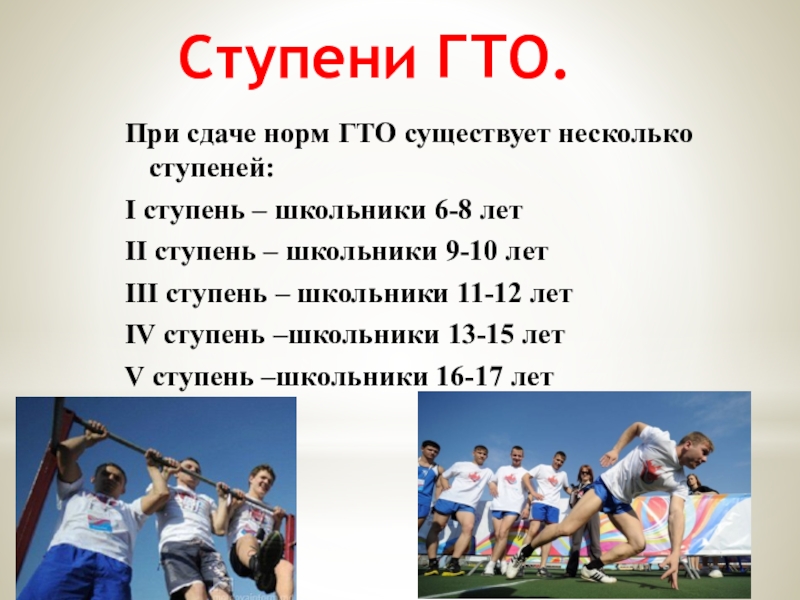 Ступени ГТО.

При сдаче норм ГТО существует несколько ступеней:

I ступень – школьники 6-8 лет

II ступень – школьники 9-10 лет

III ступень – школьники 11-12 лет

IV ступень –школьники 13-15 лет

V ступень –школьники 16-17 лет